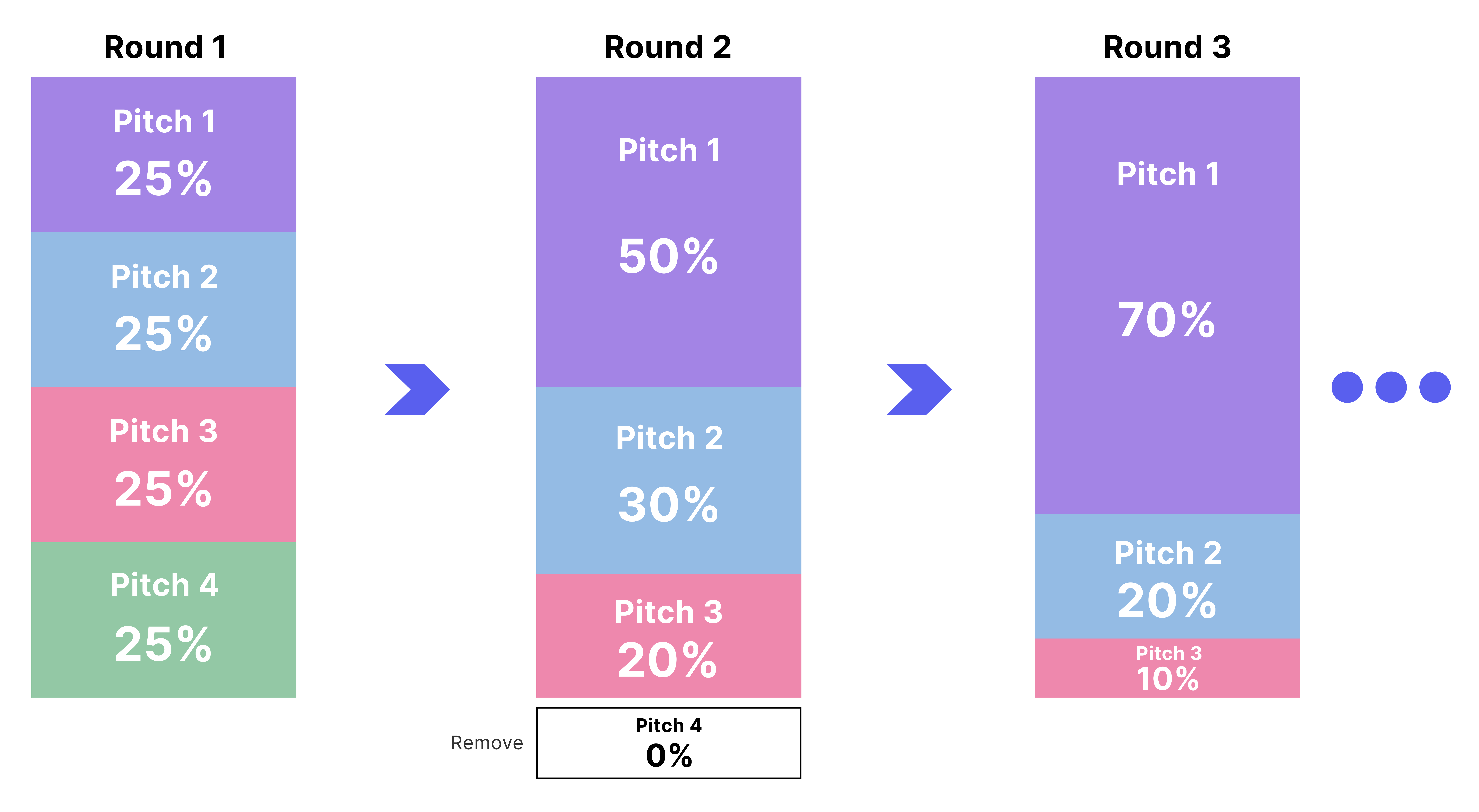 Round 1

Pitch 1
25%

Pitch 2
25%

Pitch 3
25%

Pitch 4
25%

Round 2

Pitch 1
50%

Pitch 2
30%

Pitch 3
20%

Remove

Pitch 4
0%

Round 3

Pitch 1
70%

Pitch 2
20%

Pitch 3
10%